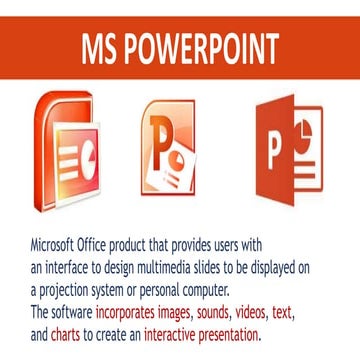 MS POWERPOINT

P

P

Microsoft Office product that provides users with an interface to design multimedia slides to be displayed on a projection system or personal computer.
The software incorporates images, sounds, videos, text, and charts to create an interactive presentation.